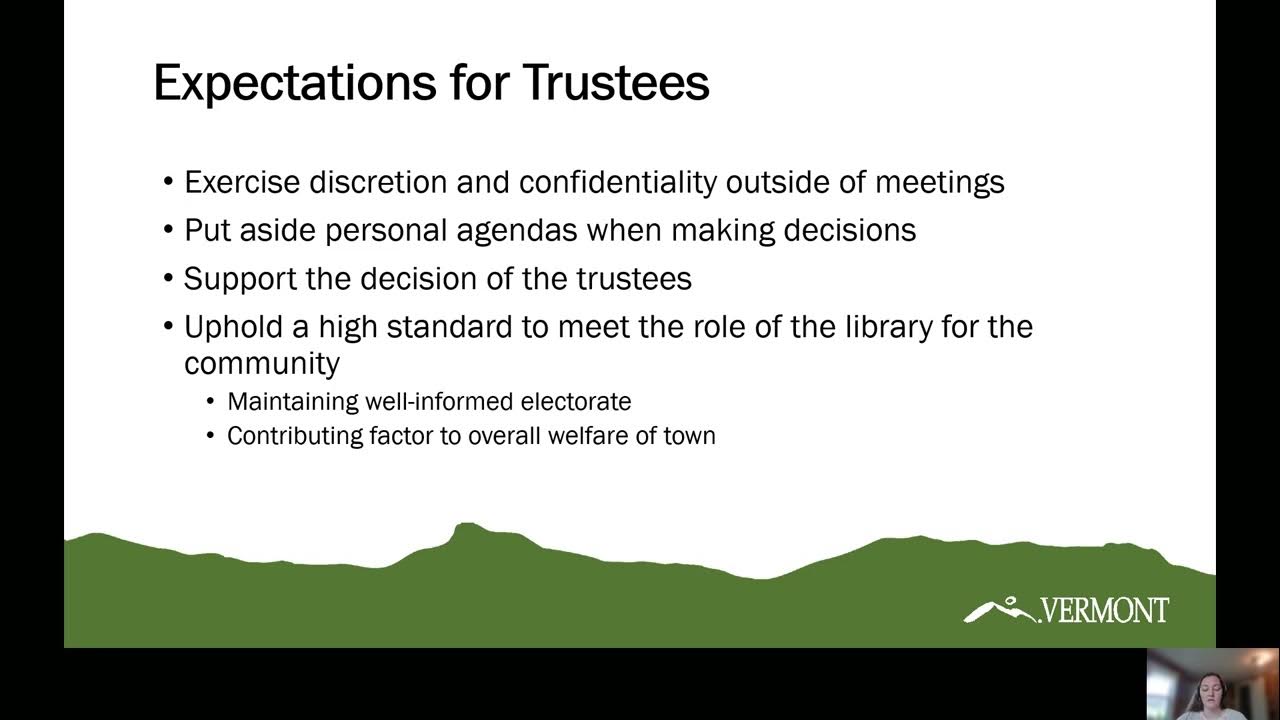 Expectations for Trustees

• Exercise discretion and confidentiality outside of meetings
• Put aside personal agendas when making decisions
• Support the decision of the trustees
• Uphold a high standard to meet the role of the library for the community
  • Maintaining well-informed electorate
  • Contributing factor to overall welfare of town

VERMONT